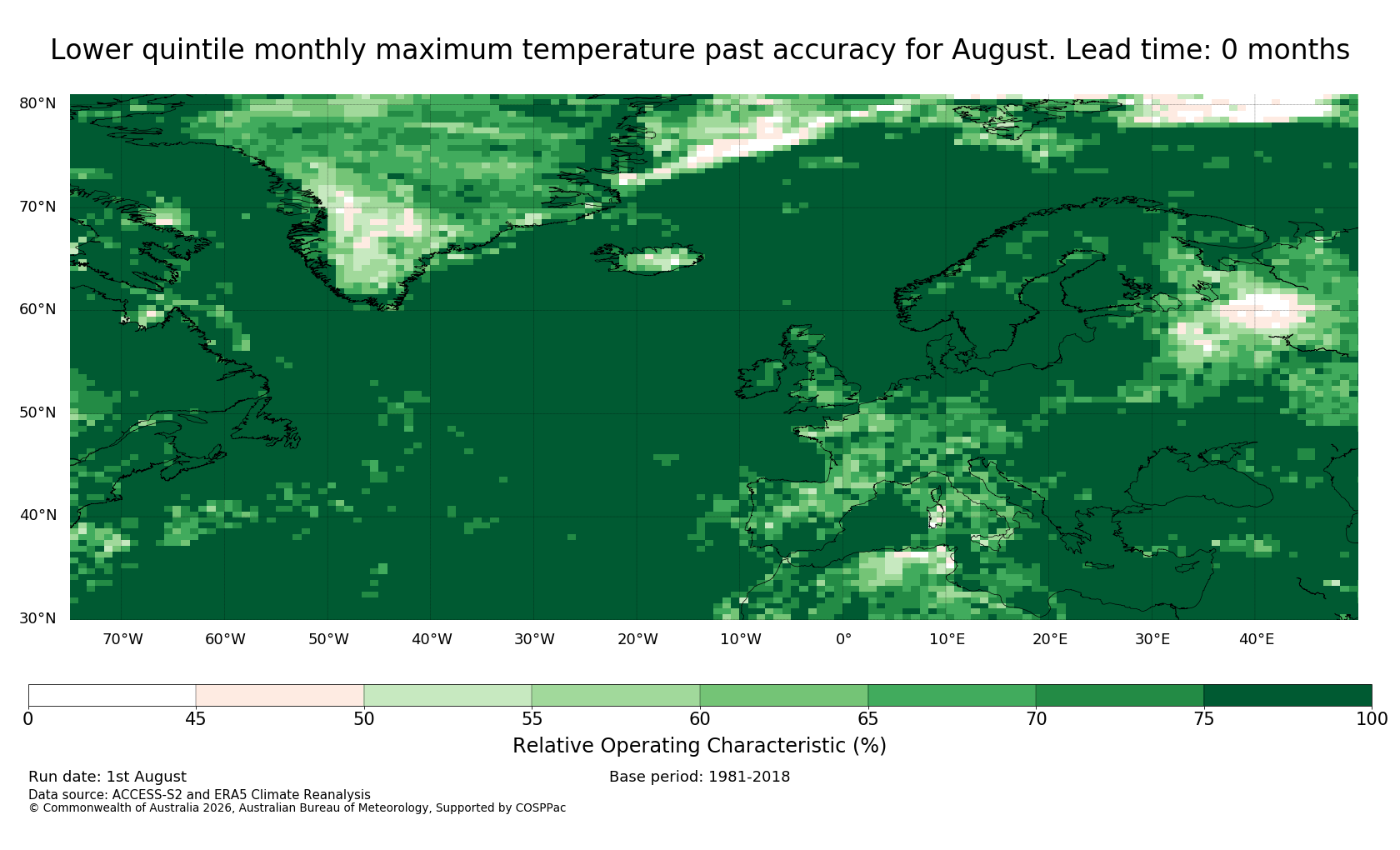 Lower quintile monthly maximum temperature past accuracy for August. Lead time: 0 months

80°N
70°N
60°N
50°N
40°N
30°N

70°W 60°W 50°W 40°W 30°W 20°W 10°W 0° 10°E 20°E 30°E 40°E

0 45 50 55 60 65 70 75 100

Relative Operating Characteristic (%)

Run date: 1st August
Base period: 1981-2018
Data source: ACCESS-S2 and ERA5 Climate Reanalysis
© Commonwealth of Australia 2026, Australian Bureau of Meteorology, Supported by COSPPac